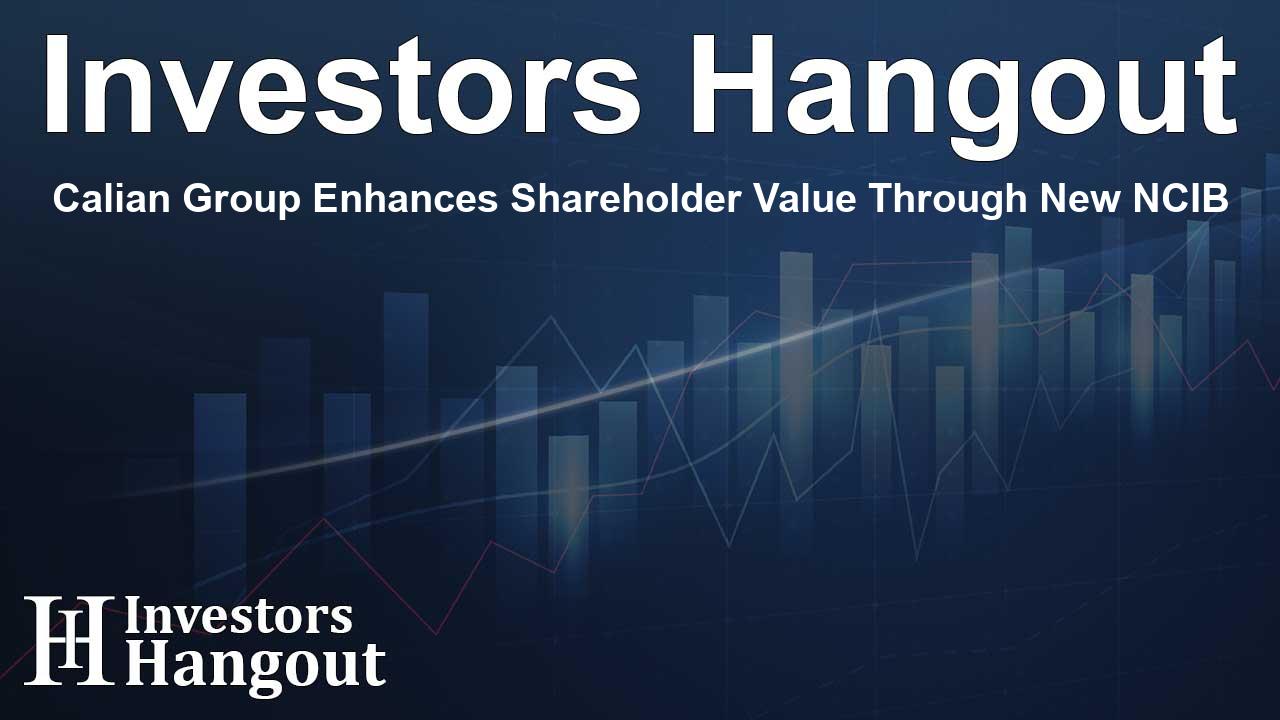 Investors Hangout

Calian Group Enhances Shareholder Value Through New NCIB

IH Investors Hangout